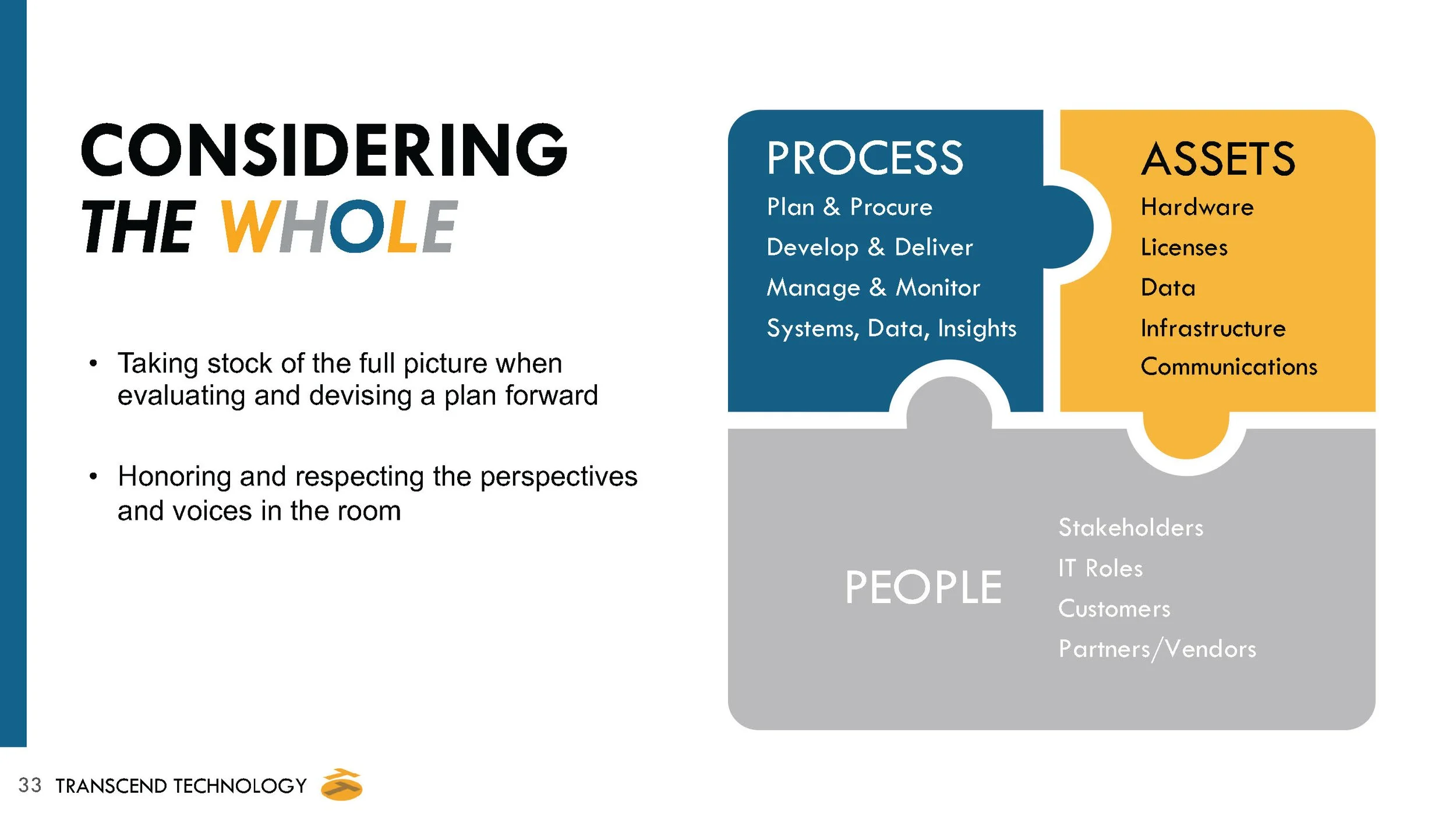 CONSIDERING
THE WHOLE

• Taking stock of the full picture when evaluating and devising a plan forward

• Honoring and respecting the perspectives and voices in the room

PROCESS
Plan & Procure
Develop & Deliver
Manage & Monitor
Systems, Data, Insights

ASSETS
Hardware
Licenses
Data
Infrastructure
Communications

PEOPLE
Stakeholders
IT Roles
Customers
Partners/Vendors

33 TRANSCEND TECHNOLOGY